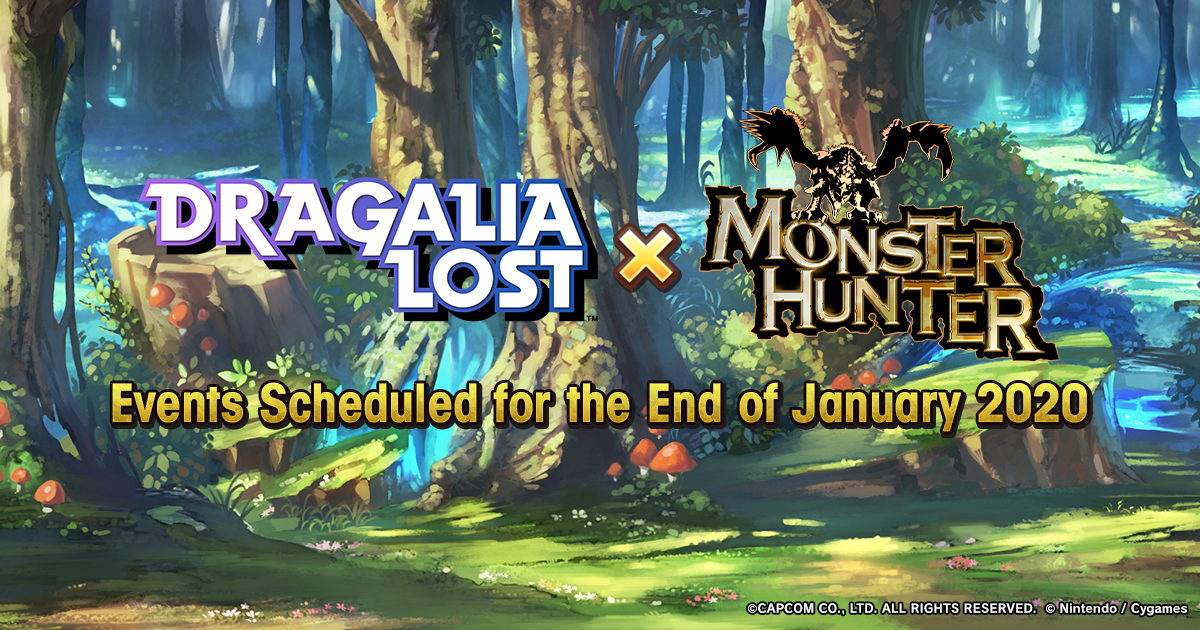 DRAGALIA LOST™ × MONSTER HUNTER

Events Scheduled for the End of January 2020

©CAPCOM CO., LTD. ALL RIGHTS RESERVED. © Nintendo / Cygames